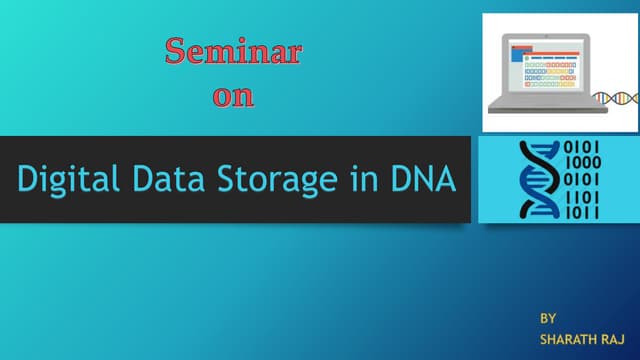 Seminar
on

Digital Data Storage in DNA

0101
1000
0101
1101
1011

BY
SHARATH RAJ